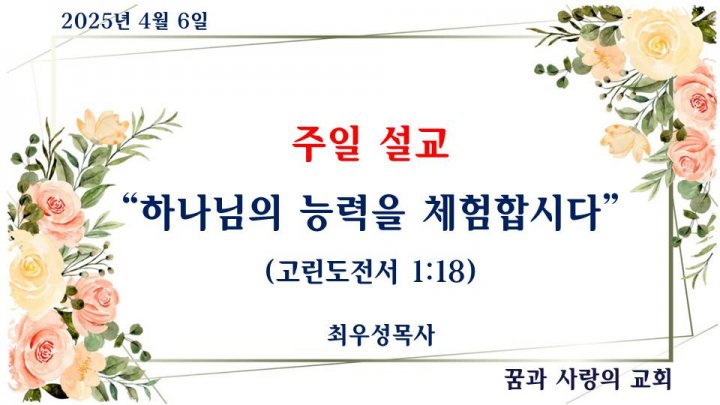 2025년 4월 6일

주일 설교

“하나님의 능력을 체험합시다”

(고린도전서 1:18)

최우성목사

꿈과 사랑의 교회